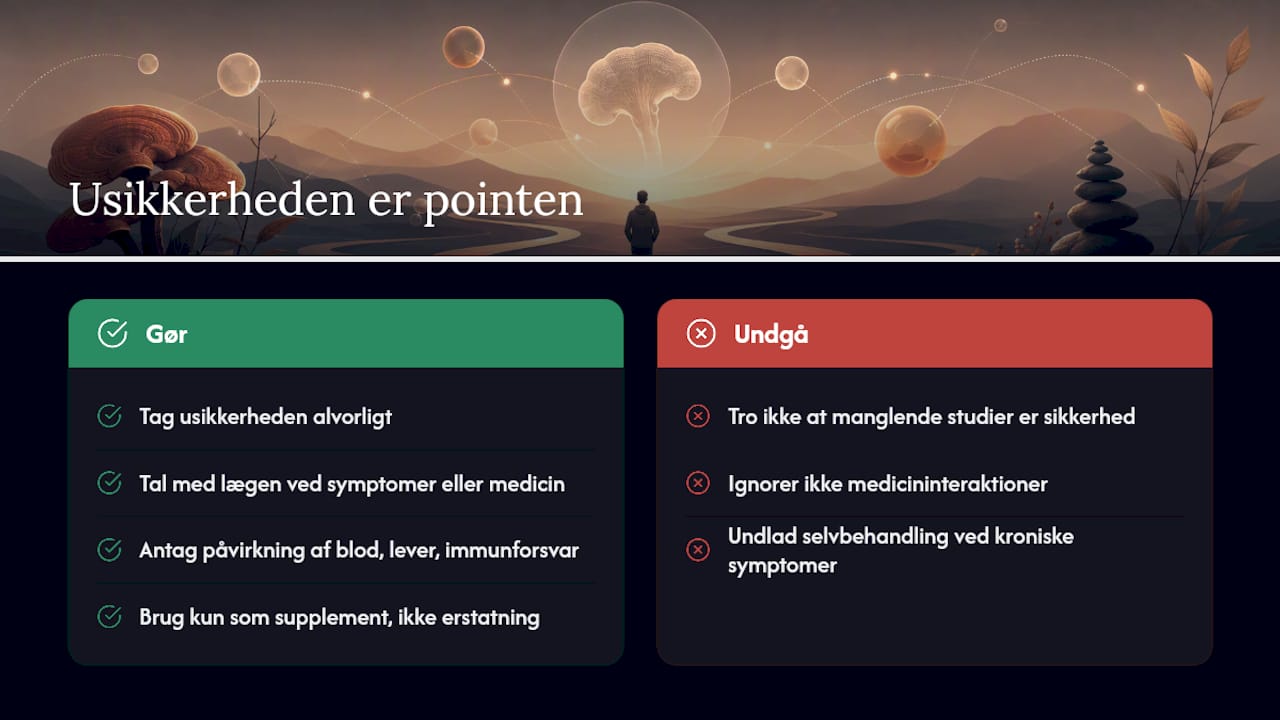 Usikkerheden er pointen

Gør

Tag usikkerheden alvorligt

Tal med lægen ved symptomer eller medicin

Antag påvirkning af blod, lever, immunforsvar

Brug kun som supplement, ikke erstatning

Undgå

Tro ikke at manglende studier er sikkerhed

Ignorer ikke medicininteraktioner

Undlad selvbehandling ved kroniske symptomer